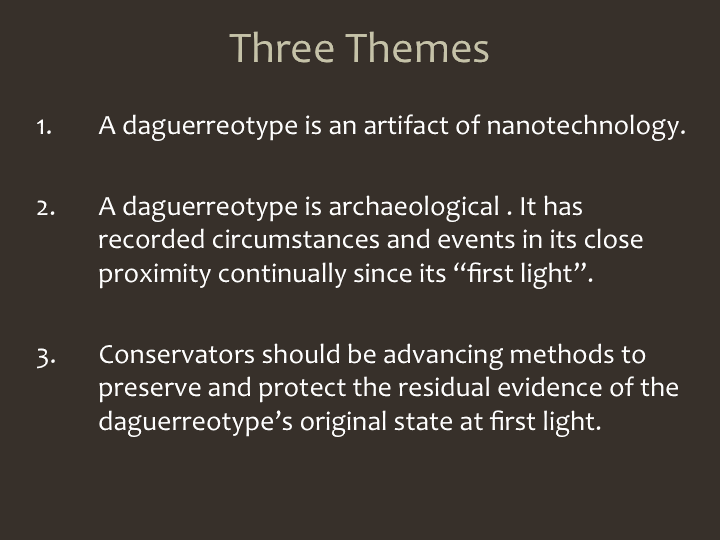 Three Themes

1. A daguerreotype is an artifact of nanotechnology.

2. A daguerreotype is archaeological . It has recorded circumstances and events in its close proximity continually since its “first light”.

3. Conservators should be advancing methods to preserve and protect the residual evidence of the daguerreotype’s original state at first light.